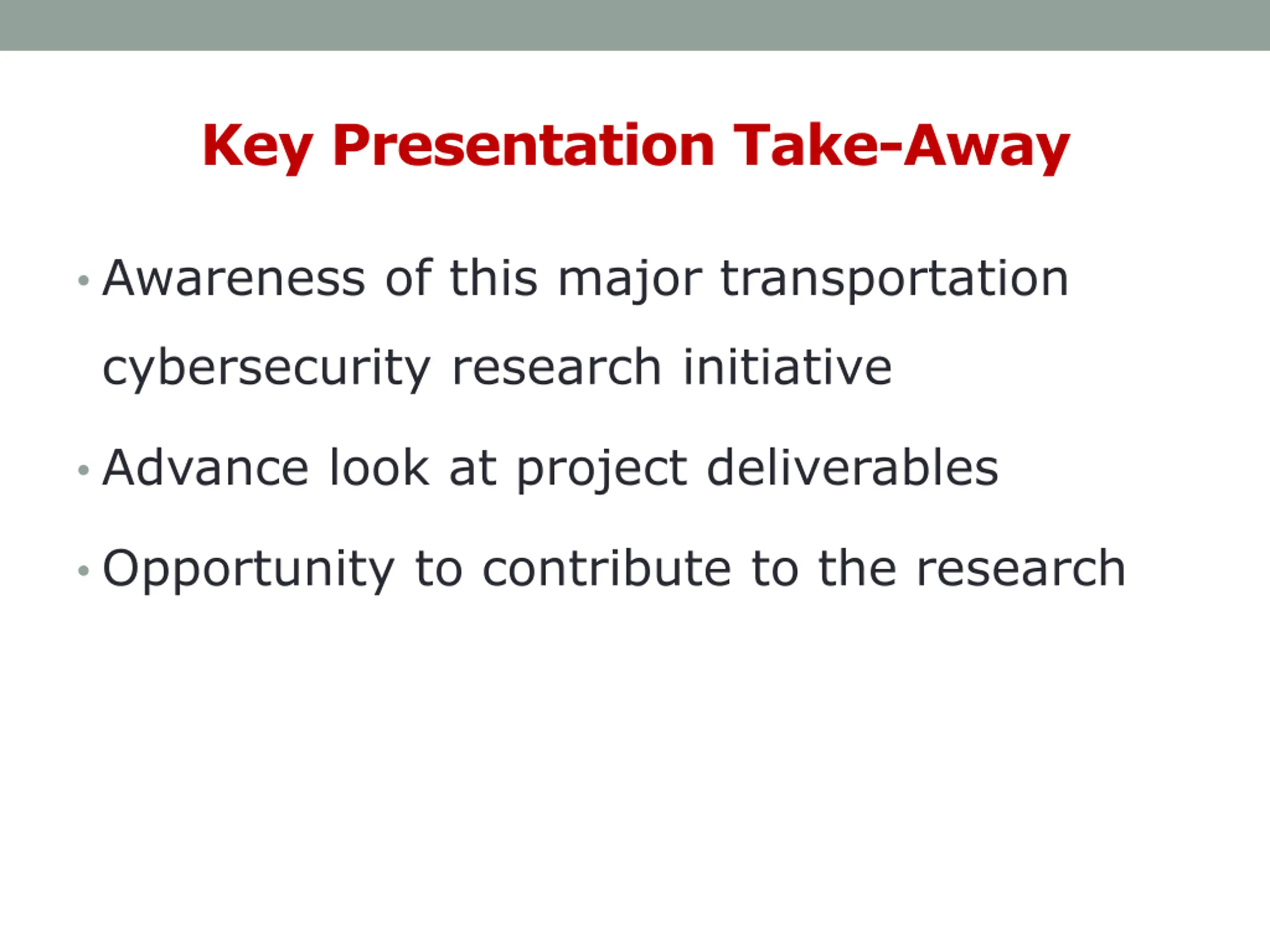 Key Presentation Take-Away

• Awareness of this major transportation cybersecurity research initiative

• Advance look at project deliverables

• Opportunity to contribute to the research